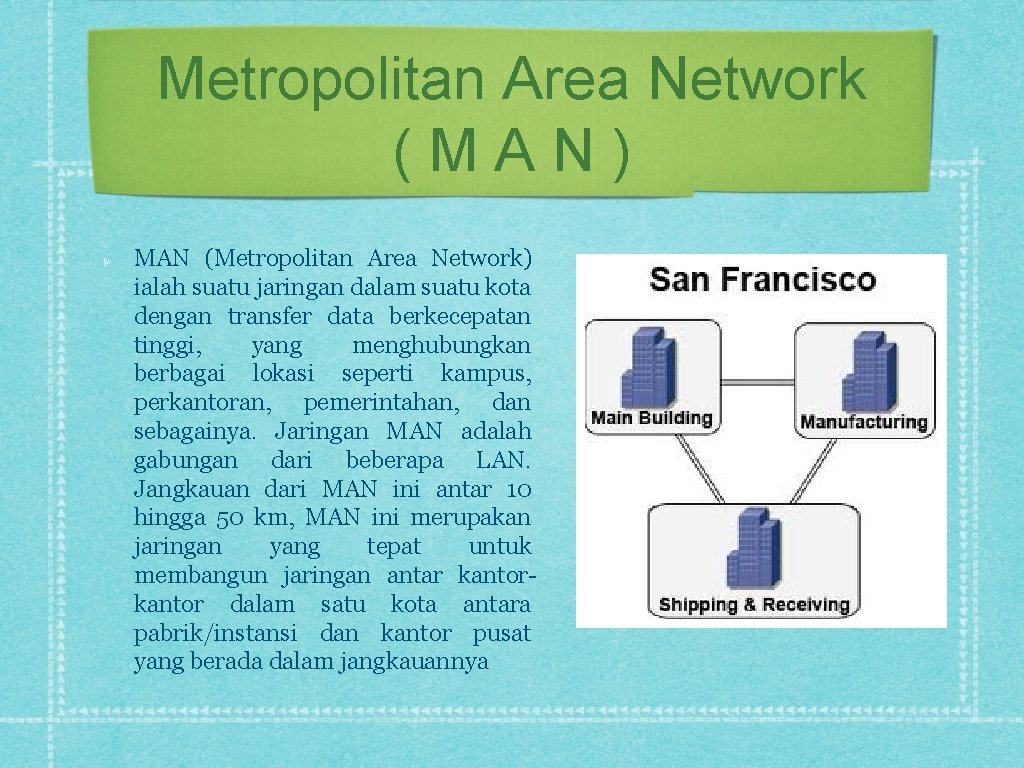 Metropolitan Area Network
( M A N )

MAN (Metropolitan Area Network) ialah suatu jaringan dalam suatu kota dengan transfer data berkecepatan tinggi, yang menghubungkan berbagai lokasi seperti kampus, perkantoran, pemerintahan, dan sebagainya. Jaringan MAN adalah gabungan dari beberapa LAN. Jangkauan dari MAN ini antar 10 hingga 50 km, MAN ini merupakan jaringan yang tepat untuk membangun jaringan antar kantor-kantor dalam satu kota antara pabrik/instansi dan kantor pusat yang berada dalam jangkauannya

San Francisco

Main Building

Manufacturing

Shipping & Receiving